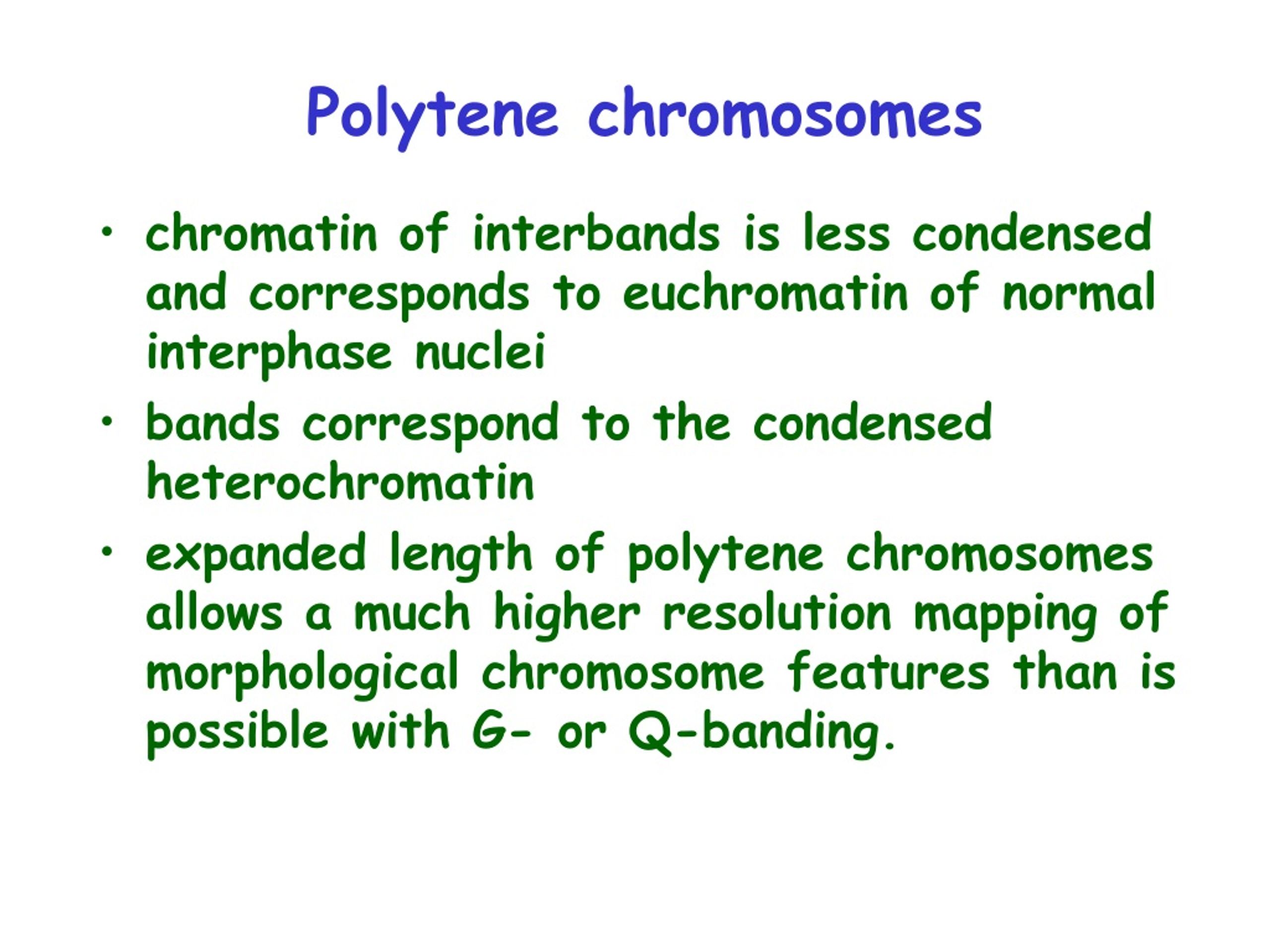 Polytene chromosomes

• chromatin of interbands is less condensed and corresponds to euchromatin of normal interphase nuclei
• bands correspond to the condensed heterochromatin
• expanded length of polytene chromosomes allows a much higher resolution mapping of morphological chromosome features than is possible with G- or Q-banding.